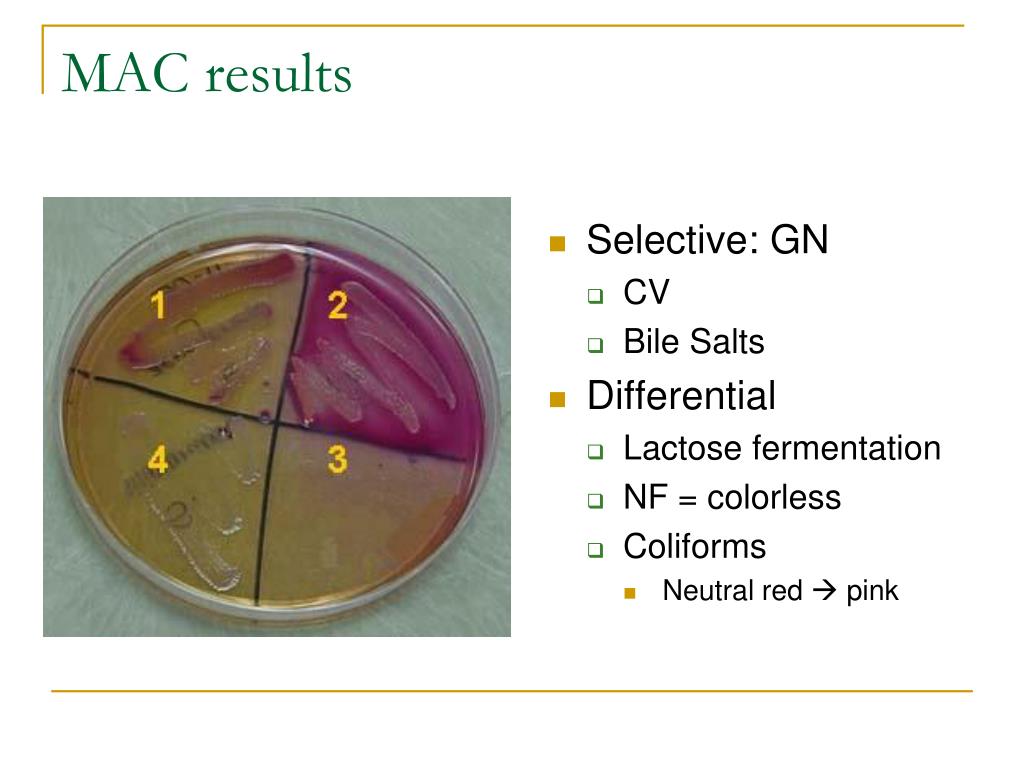 MAC results

1
2
4
3

Selective: GN
CV
Bile Salts
Differential
Lactose fermentation
NF = colorless
Coliforms
Neutral red → pink